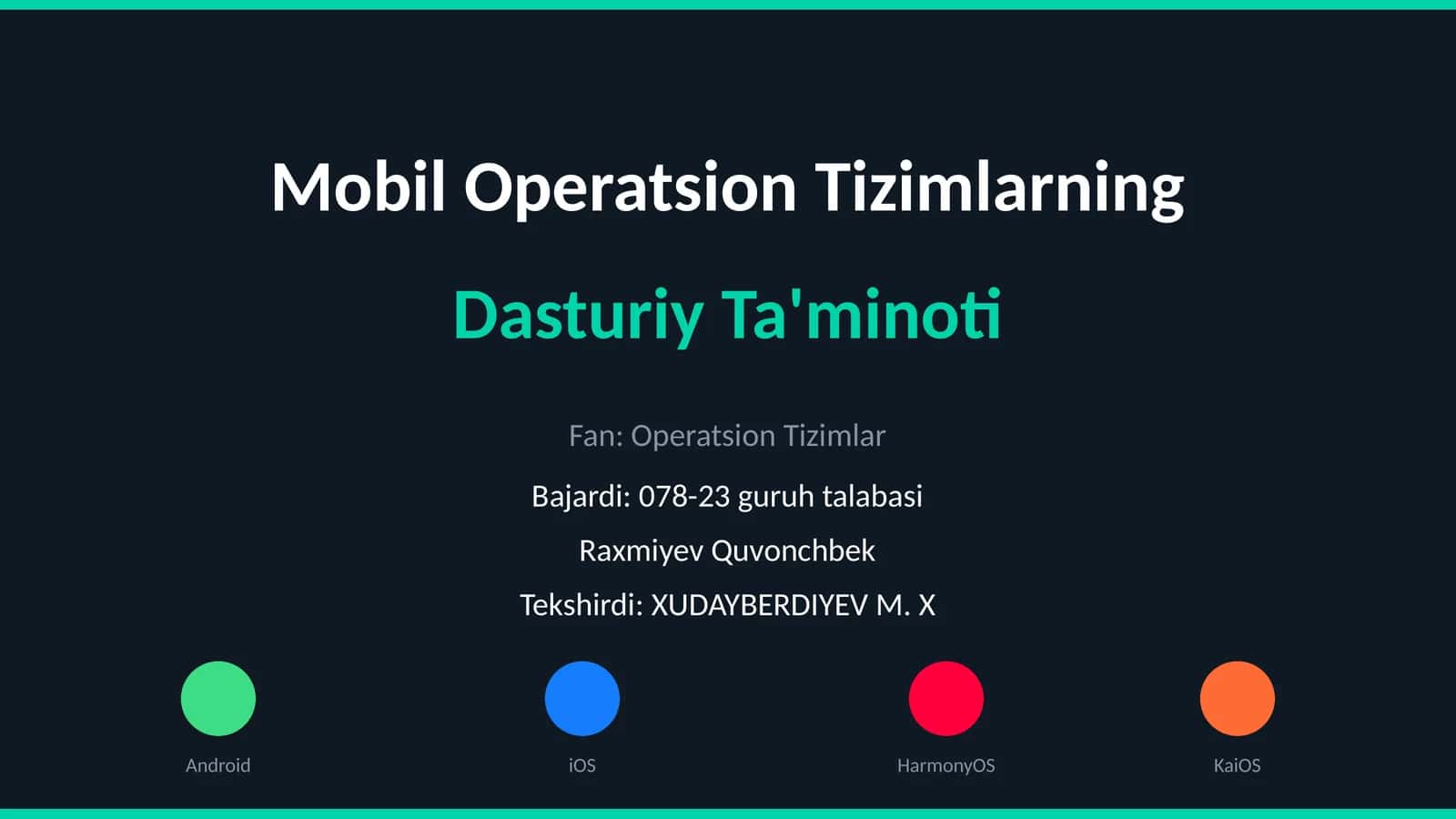 Mobil Operatsion Tizimlarning

Dasturiy Ta'minoti

Fan: Operatsion Tizimlar

Bajardi: 078-23 guruh talabasi

Raxmiyev Quvonchbek

Tekshirdi: XUDAYBERDIYEV M. X

Android

iOS

HarmonyOS

KaiOS